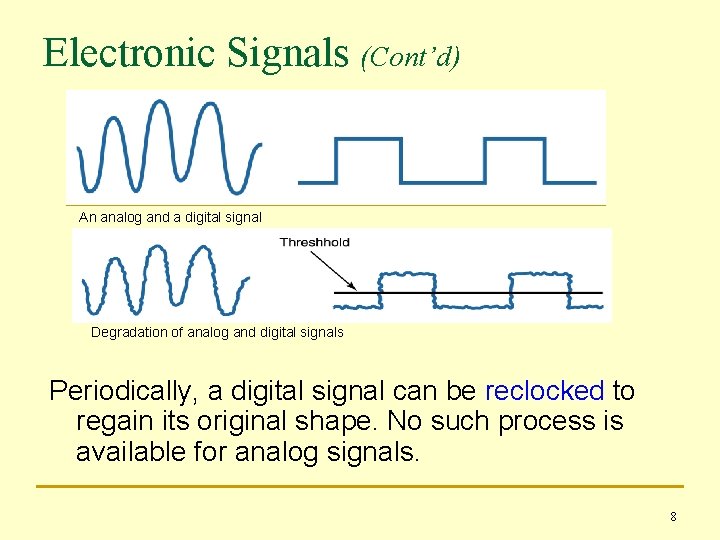 Electronic Signals (Cont'd)

An analog and a digital signal

Threshhold

Degradation of analog and digital signals

Periodically, a digital signal can be reclocked to regain its original shape. No such process is available for analog signals.

8